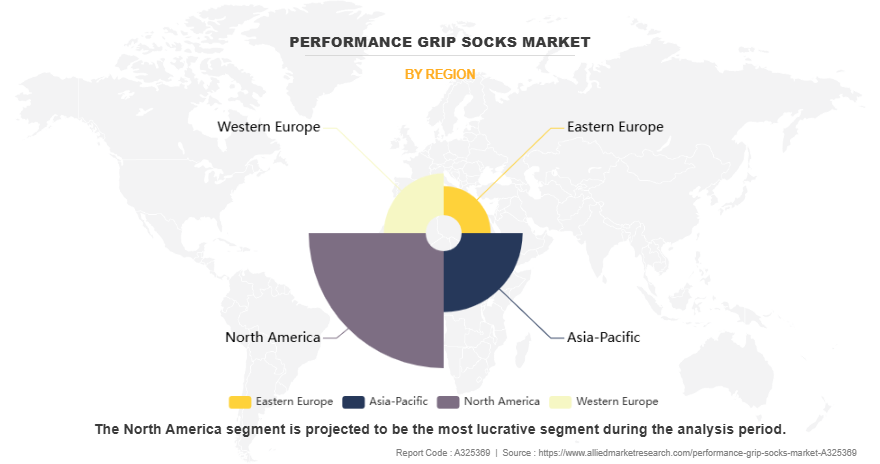 PERFORMANCE GRIP SOCKS MARKET

BY REGION

Western Europe

Eastern Europe

North America

Asia-Pacific

Eastern Europe Asia-Pacific North America Western Europe

The North America segment is projected to be the most lucrative segment during the analysis period.

Report Code : A325369 | Source : https://www.alliedmarketresearch.com/performance-grip-socks-market-A325369